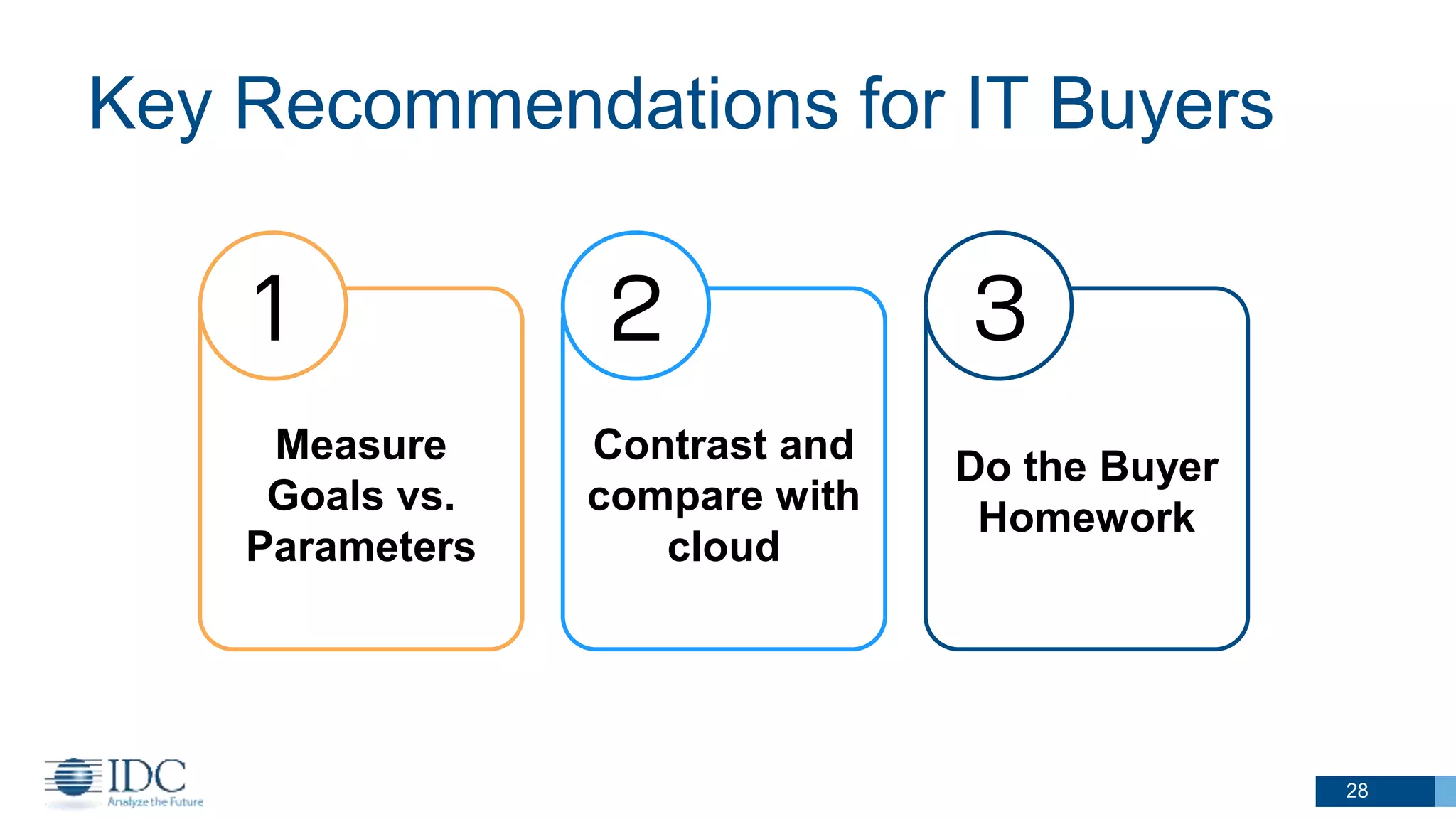 Key Recommendations for IT Buyers

1

Measure Goals vs. Parameters

2

Contrast and compare with cloud

3

Do the Buyer Homework

IDC
Analyze the Future

28